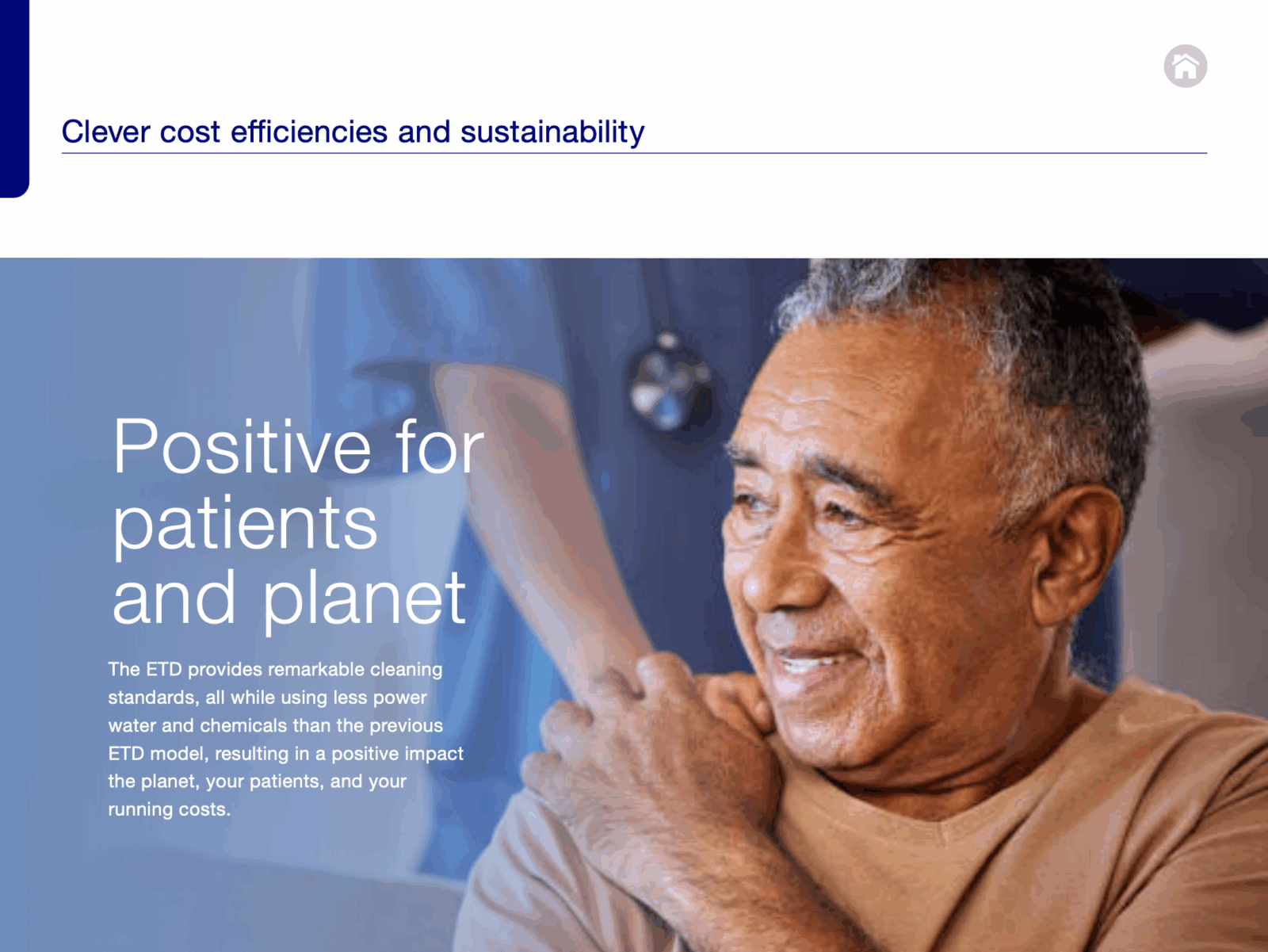 Clever cost efficiencies and sustainability

Positive for patients and planet

The ETD provides remarkable cleaning standards, all while using less power water and chemicals than the previous ETD model, resulting in a positive impact the planet, your patients, and your running costs.